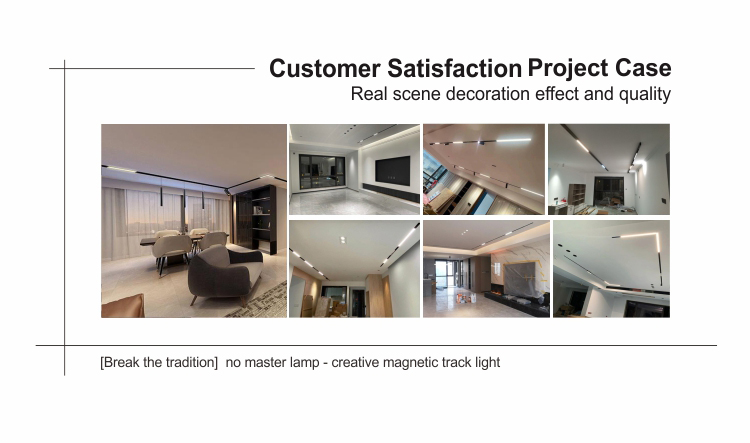 Customer Satisfaction Project Case
Real scene decoration effect and quality

[Break the tradition]  no master lamp - creative magnetic track light